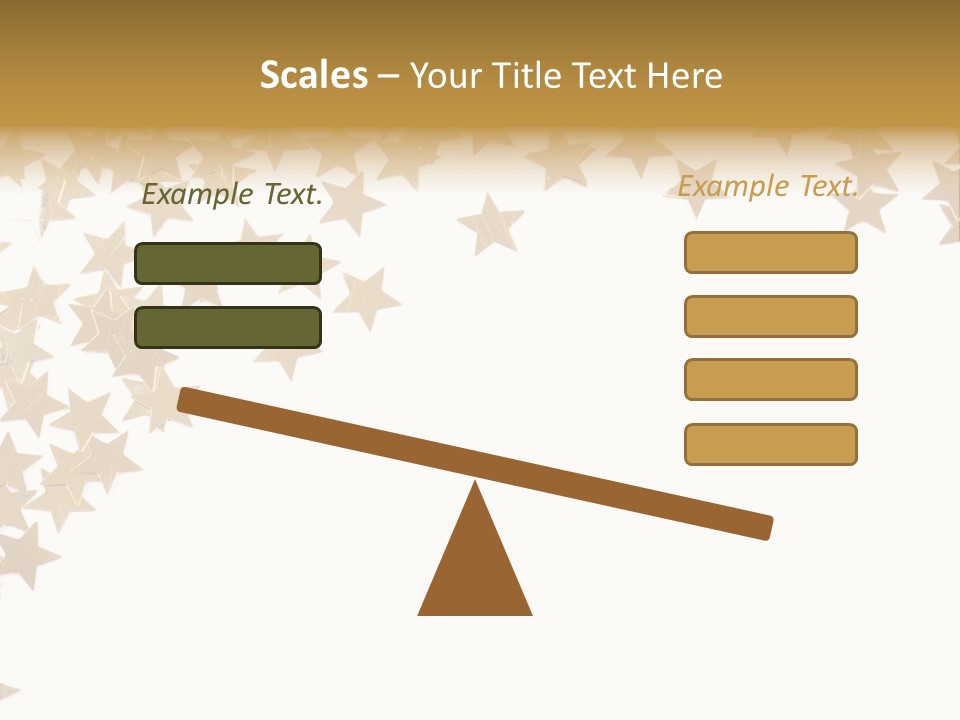 Scales – Your Title Text Here

Example Text.

Example Text.